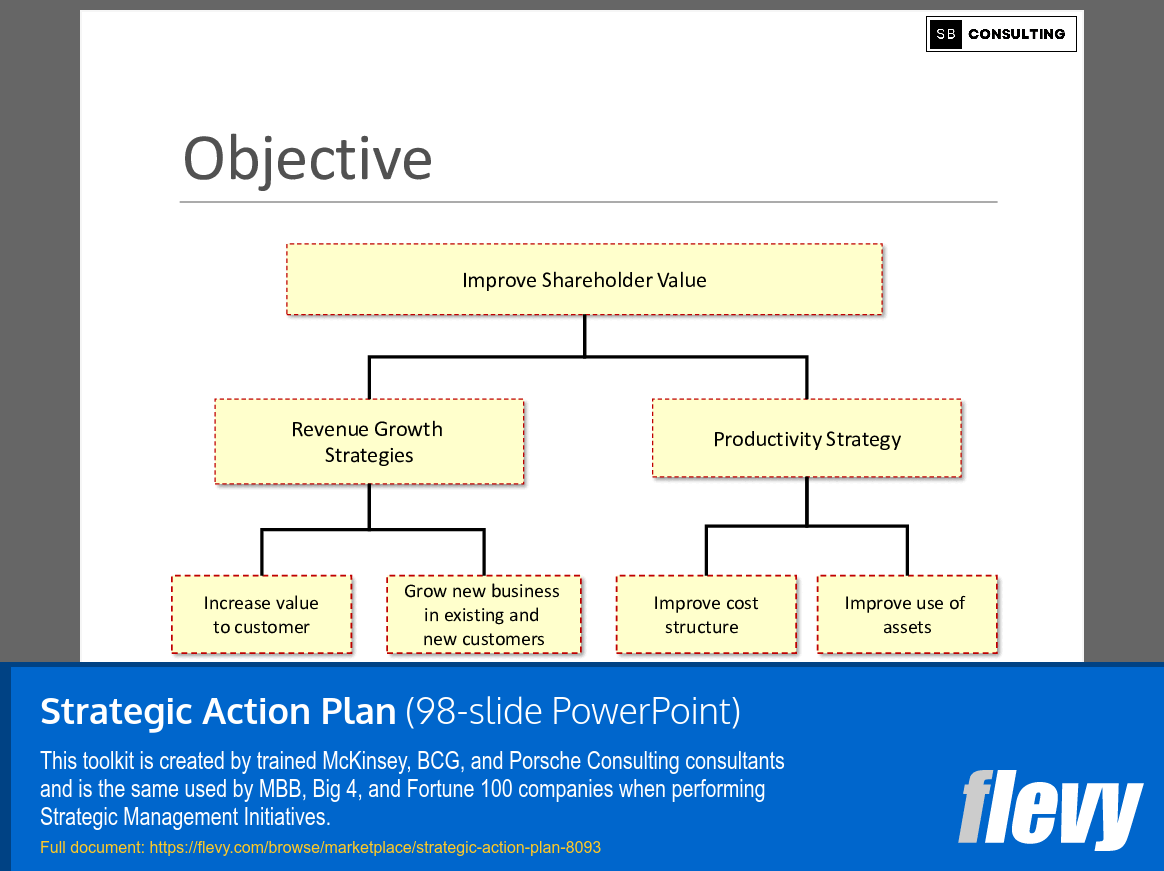 SB CONSULTING

Objective

Improve Shareholder Value

Revenue Growth Strategies

Productivity Strategy

Increase value to customer

Grow new business in existing and new customers

Improve cost structure

Improve use of assets

Strategic Action Plan (98-slide PowerPoint)

This toolkit is created by trained McKinsey, BCG, and Porsche Consulting consultants and is the same used by MBB, Big 4, and Fortune 100 companies when performing Strategic Management Initiatives.

Full document: https://flevy.com/browse/marketplace/strategic-action-plan-8093

flevy